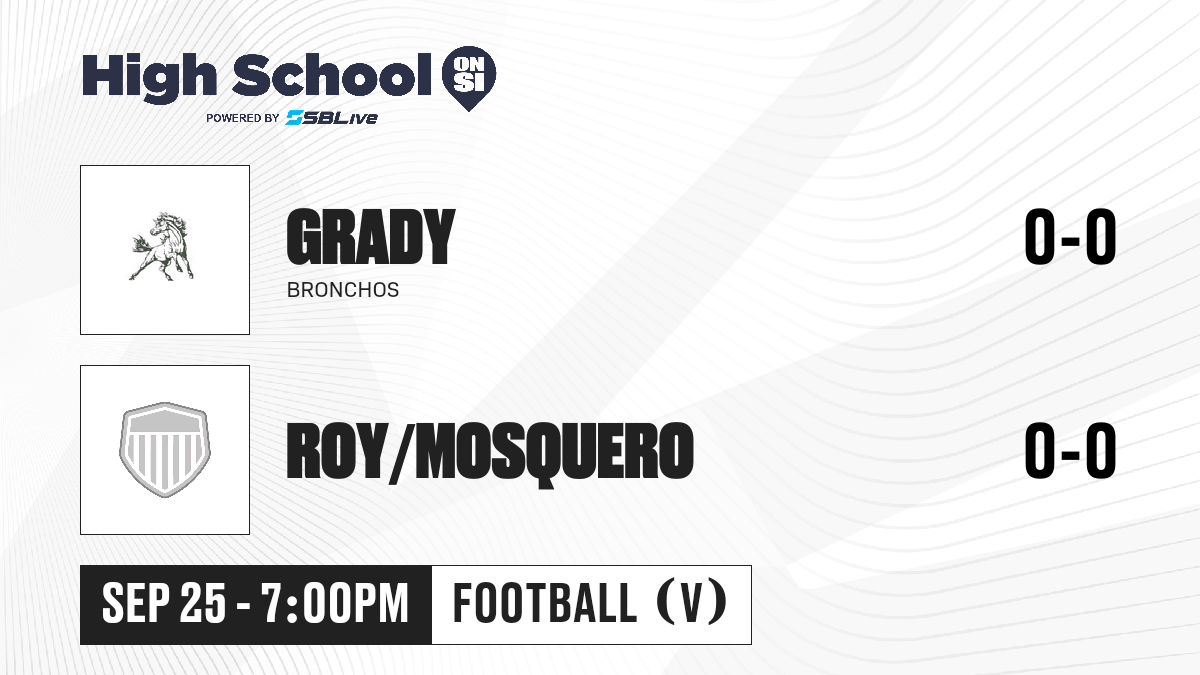 High School ON SI
POWERED BY SBLive

GRADY
BRONCHOS
0-0

ROY/MOSQUERO
0-0

SEP 25 - 7:00PM
FOOTBALL (V)